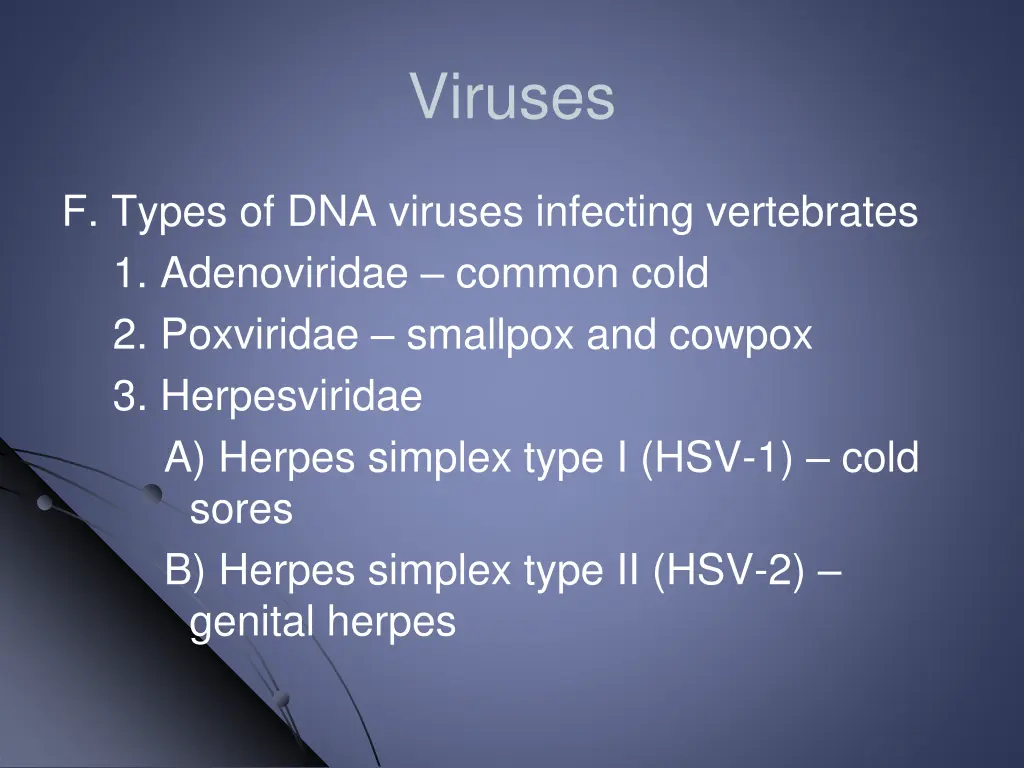 Viruses

F. Types of DNA viruses infecting vertebrates

1. Adenoviridae – common cold

2. Poxviridae – smallpox and cowpox

3. Herpesviridae

A) Herpes simplex type I (HSV-1) – cold sores

B) Herpes simplex type II (HSV-2) – genital herpes